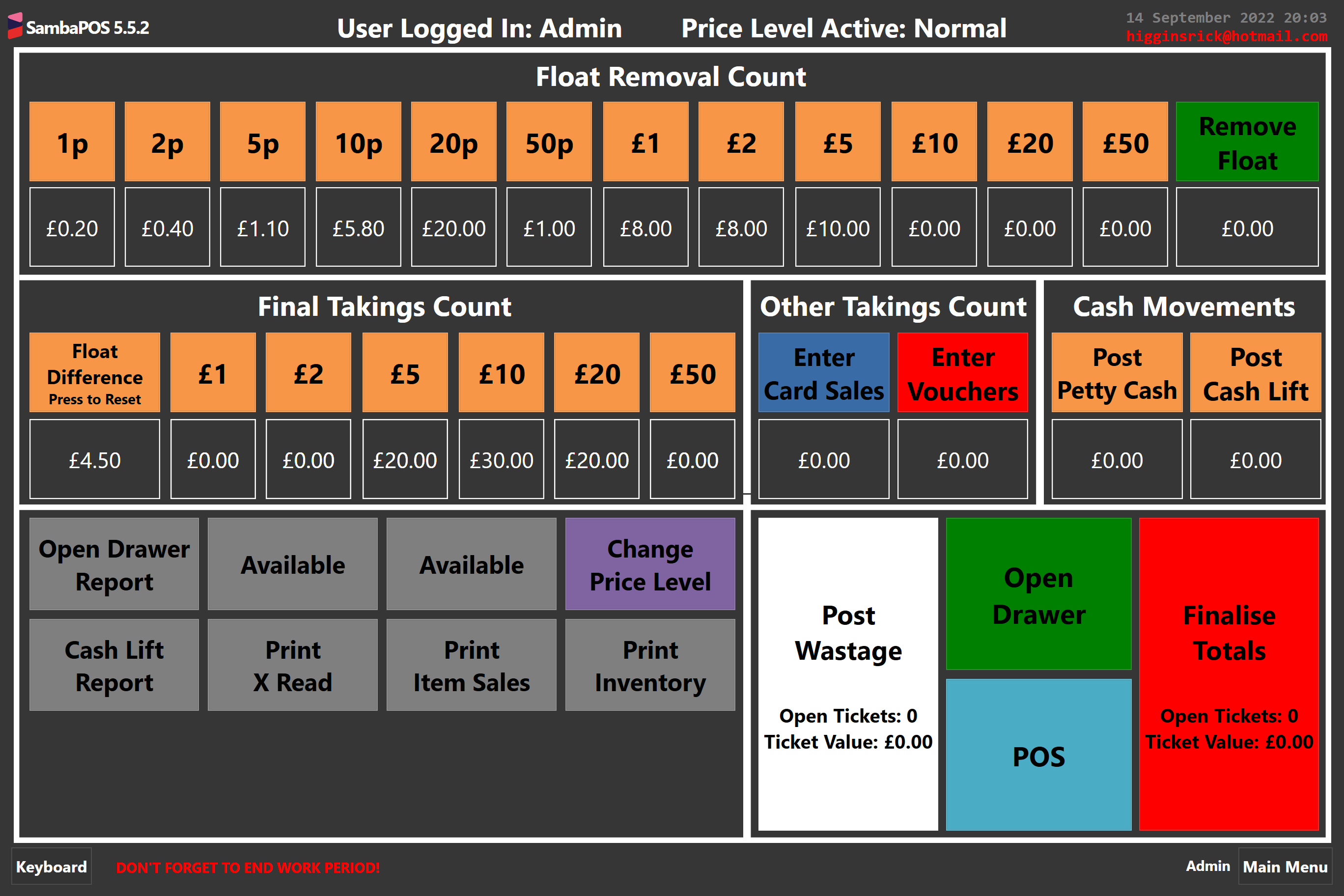 SambaPOS 5.5.2

User Logged In: Admin

Price Level Active: Normal

14 September 2022 20:03
higginsrick@hotmail.com

Float Removal Count

| 1p | 2p | 5p | 10p | 20p | 50p | £1 | £2 | £5 | £10 | £20 | £50 | Remove Float |
|---|---|---|---|---|---|---|---|---|---|---|---|---|
| £0.20 | £0.40 | £1.10 | £5.80 | £20.00 | £1.00 | £8.00 | £8.00 | £10.00 | £0.00 | £0.00 | £0.00 | £0.00 |

Final Takings Count

| Float Difference Press to Reset | £1 | £2 | £5 | £10 | £20 | £50 |
|---|---|---|---|---|---|---|
| £4.50 | £0.00 | £0.00 | £20.00 | £30.00 | £20.00 | £0.00 |

Other Takings Count

| Enter Card Sales | Enter Vouchers |
|---|---|
| £0.00 | £0.00 |

Cash Movements

| Post Petty Cash | Post Cash Lift |
|---|---|
| £0.00 | £0.00 |

Open Drawer Report

Available

Available

Change Price Level

Cash Lift Report

Print X Read

Print Item Sales

Print Inventory

Post Wastage

Open Tickets: 0
Ticket Value: £0.00

Open Drawer

POS

Finalise Totals

Open Tickets: 0
Ticket Value: £0.00

Keyboard

DON'T FORGET TO END WORK PERIOD!

Admin

Main Menu